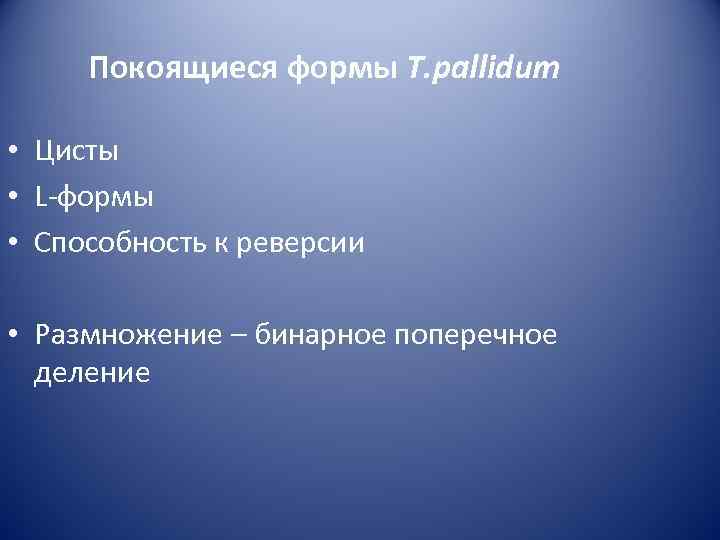 Покоящиеся формы T.pallidum

• Цисты
• L-формы
• Способность к реверсии

• Размножение – бинарное поперечное деление